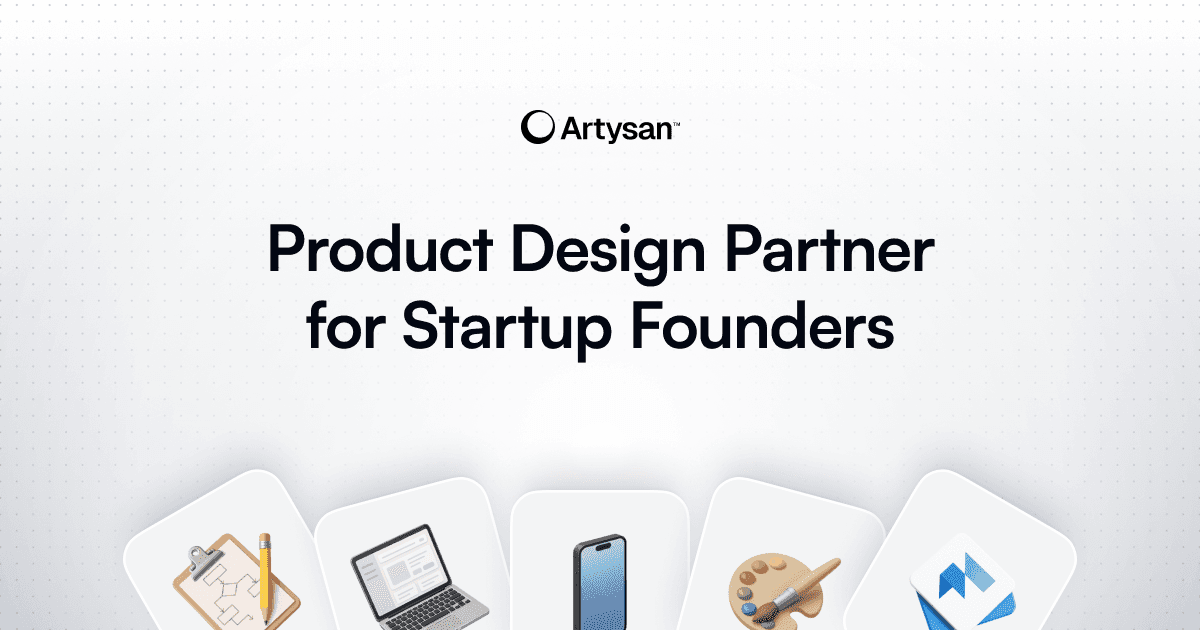 Artysan™

Product Design Partner for Startup Founders